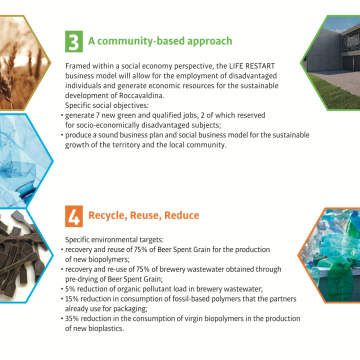 3 A community-based approach

Framed within a social economy perspective, the LIFE RESTART business model will allow for the employment of disadvantaged individuals and generate economic resources for the sustainable development of Roccavaldina.
Specific social objectives:
• generate 7 new green and qualified jobs, 2 of which reserved for socio-economically disadvantaged subjects;
• produce a sound business plan and social business model for the sustainable growth of the territory and the local community.

4 Recycle, Reuse, Reduce

Specific environmental targets:
• recovery and reuse of 75% of Beer Spent Grain for the production of new biopolymers;
• recovery and re-use of 75% of brewery wastewater obtained through pre-drying of Beer Spent Grain;
• 5% reduction of organic pollutant load in brewery wastewater;
• 15% reduction in consumption of fossil-based polymers that the partners already use for packaging;
• 35% reduction in the consumption of virgin biopolymers in the production of new bioplastics.